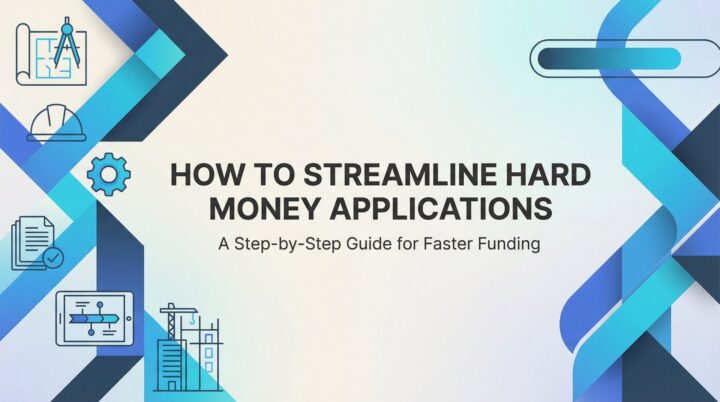 HOW TO STREAMLINE HARD MONEY APPLICATIONS

A Step-by-Step Guide for Faster Funding